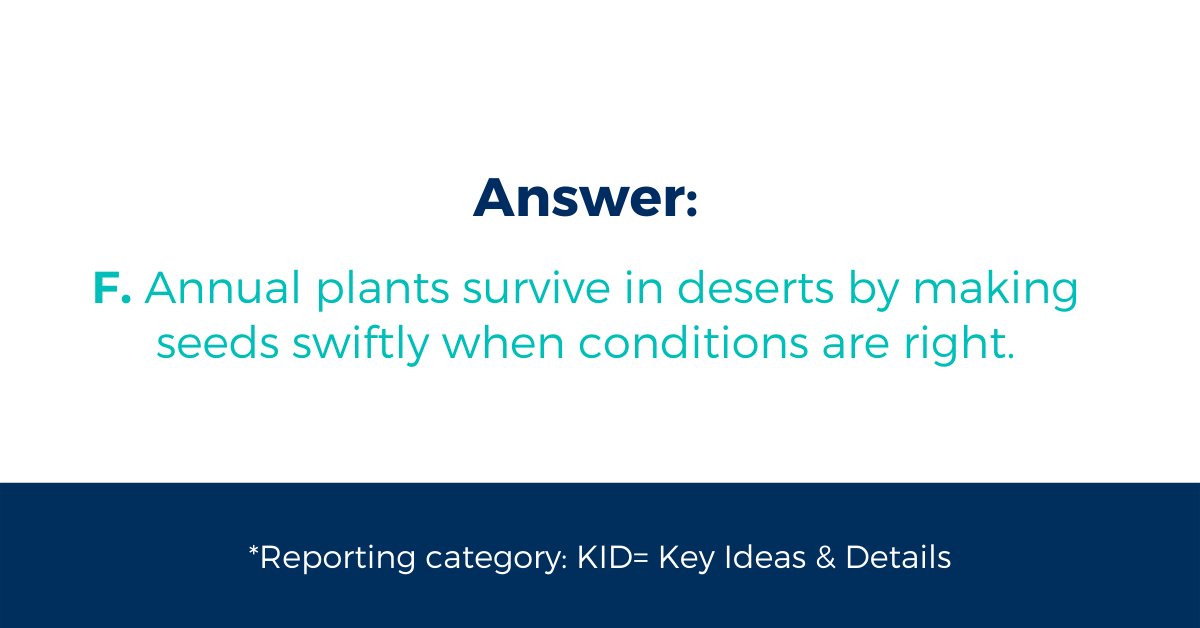 Answer:

F. Annual plants survive in deserts by making seeds swiftly when conditions are right.

*Reporting category: KID= Key Ideas & Details